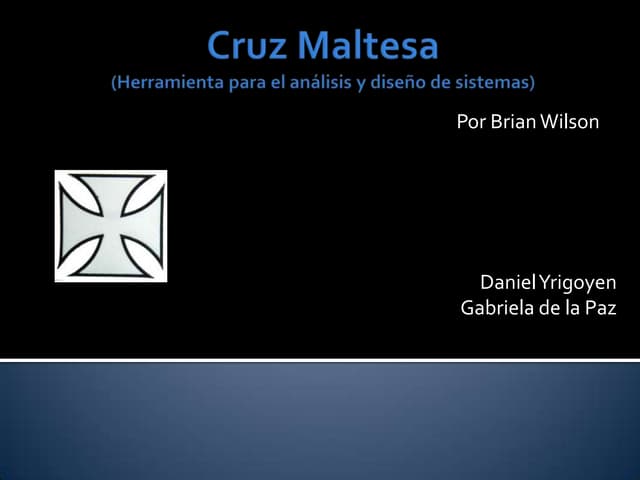 Cruz Maltesa
(Herramienta para el análisis y diseño de sistemas)

Por Brian Wilson

Daniel Yrigoyen
Gabriela de la Paz